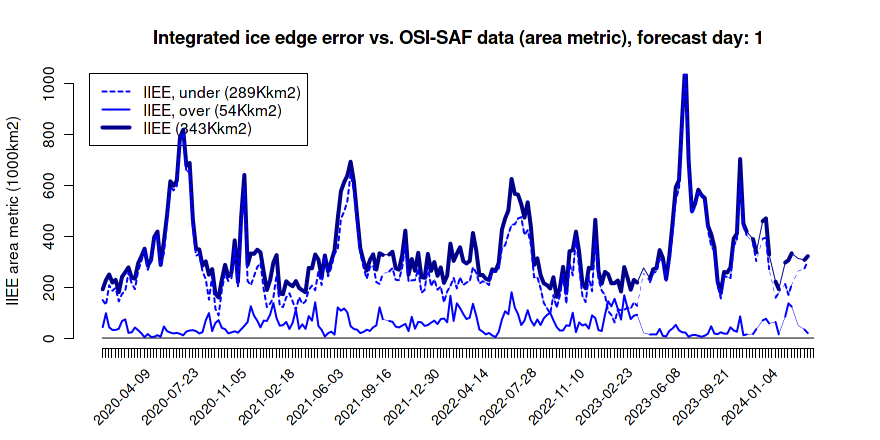 Integrated ice edge error vs. OSI-SAF data (area metric), forecast day: 1

IIEE, under (289Kkm2)
IIEE, over (54Kkm2)
IIEE (343Kkm2)

IIEE area metric (1000km2)

0
200
400
600
800
1000

2020-04-09
2020-07-23
2020-11-05
2021-02-18
2021-06-03
2021-09-16
2021-12-30
2022-04-14
2022-07-28
2022-11-10
2023-02-23
2023-06-08
2023-09-21
2024-01-04